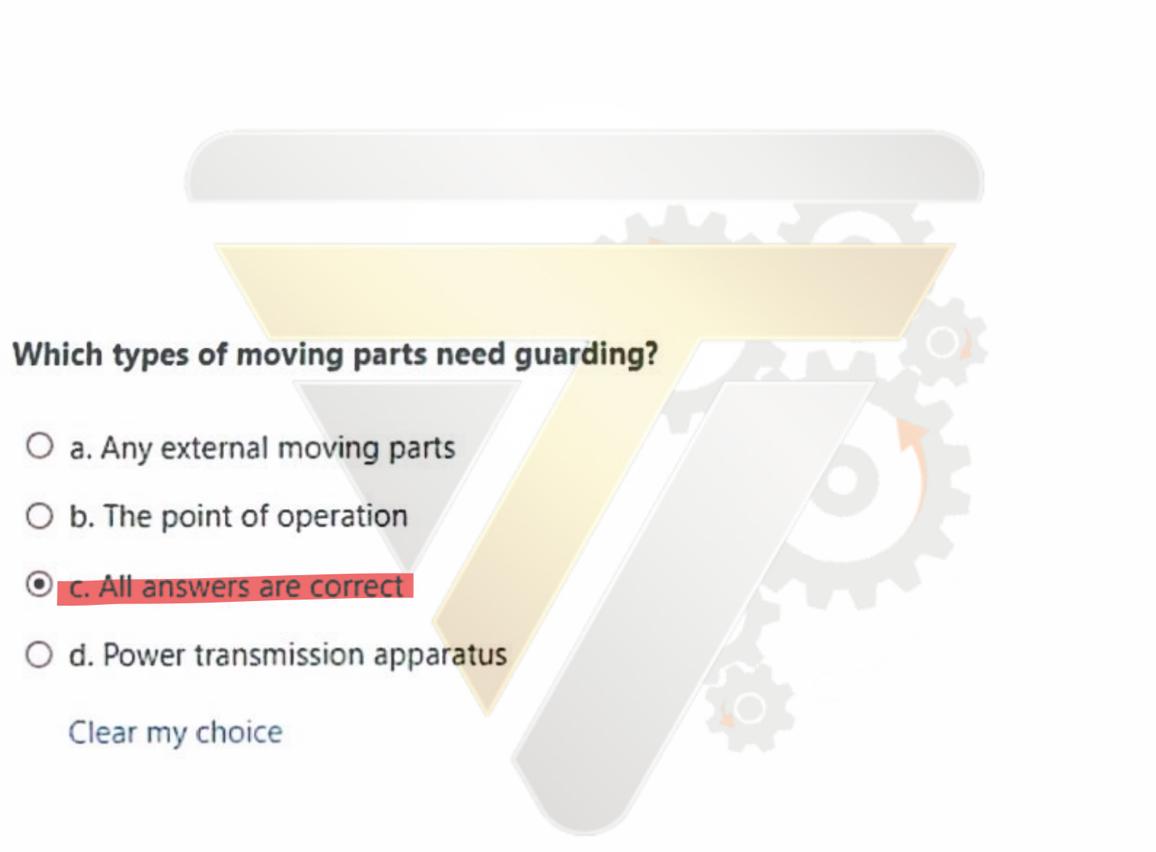 Which types of moving parts need guarding?

a. Any external moving parts

b. The point of operation

c. All answers are correct

d. Power transmission apparatus

Clear my choice